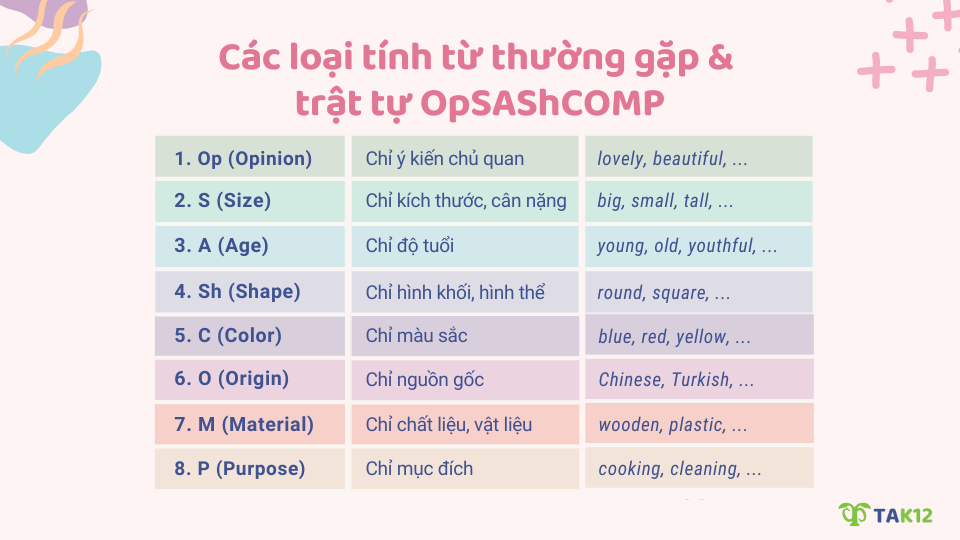 Các loại tính từ thường gặp & trật tự OpSAShCOMP

| 1. Op (Opinion) | Chỉ ý kiến chủ quan | lovely, beautiful, ... |
|---|---|---|
| 2. S (Size) | Chỉ kích thước, cân nặng | big, small, tall, ... |
| 3. A (Age) | Chỉ độ tuổi | young, old, youthful, ... |
| 4. Sh (Shape) | Chỉ hình khối, hình thể | round, square, ... |
| 5. C (Color) | Chỉ màu sắc | blue, red, yellow, ... |
| 6. O (Origin) | Chỉ nguồn gốc | Chinese, Turkish, ... |
| 7. M (Material) | Chỉ chất liệu, vật liệu | wooden, plastic, ... |
| 8. P (Purpose) | Chỉ mục đích | cooking, cleaning, ... |

TAK12